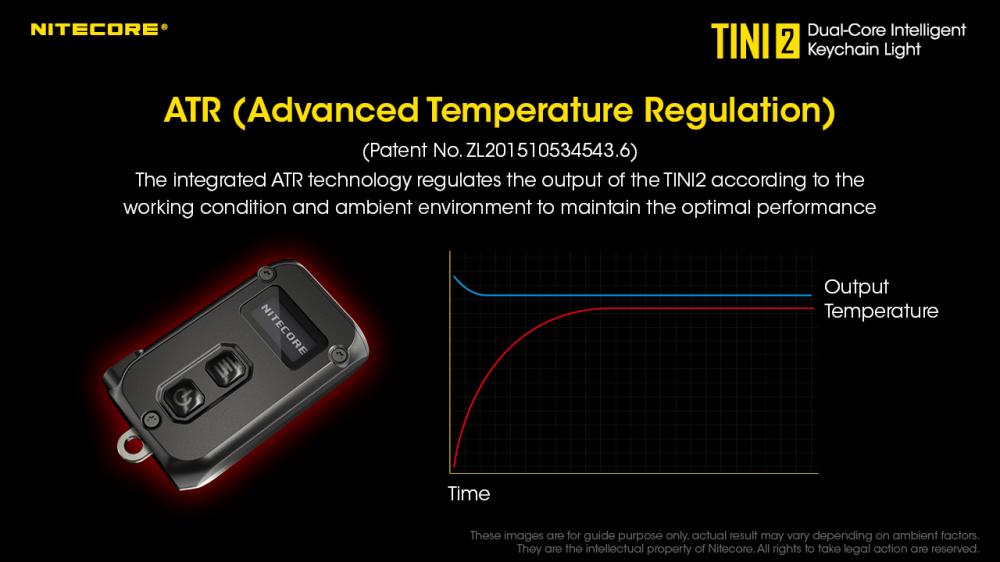 NITECORE®

TINI 2 Dual-Core Intelligent Keychain Light

ATR (Advanced Temperature Regulation)

(Patent No. ZL201510534543.6)

The integrated ATR technology regulates the output of the TINI2 according to the working condition and ambient environment to maintain the optimal performance

NITECORE

Output

Temperature

Time

These images are for guide purpose only, actual result may vary depending on ambient factors. They are the intellectual property of Nitecore. All rights to take legal action are reserved.